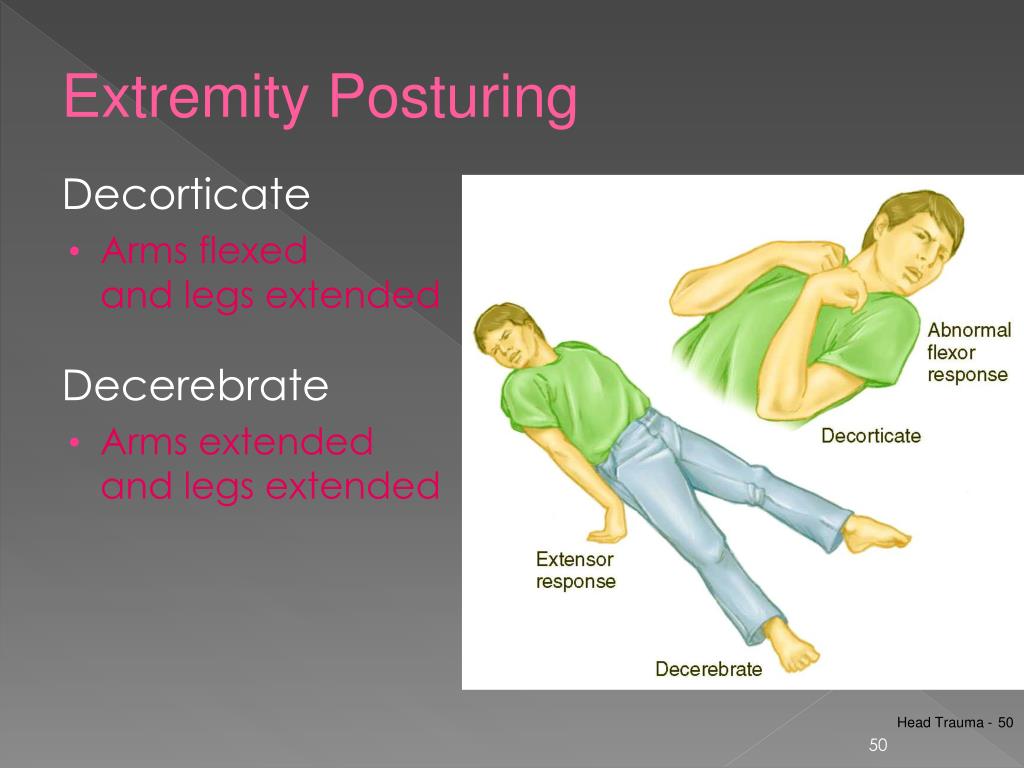 Extremity Posturing

Decorticate

• Arms flexed and legs extended

Decerebrate

• Arms extended and legs extended

Abnormal flexor response

Decorticate

Extensor response

Decerebrate

Head Trauma - 50

50